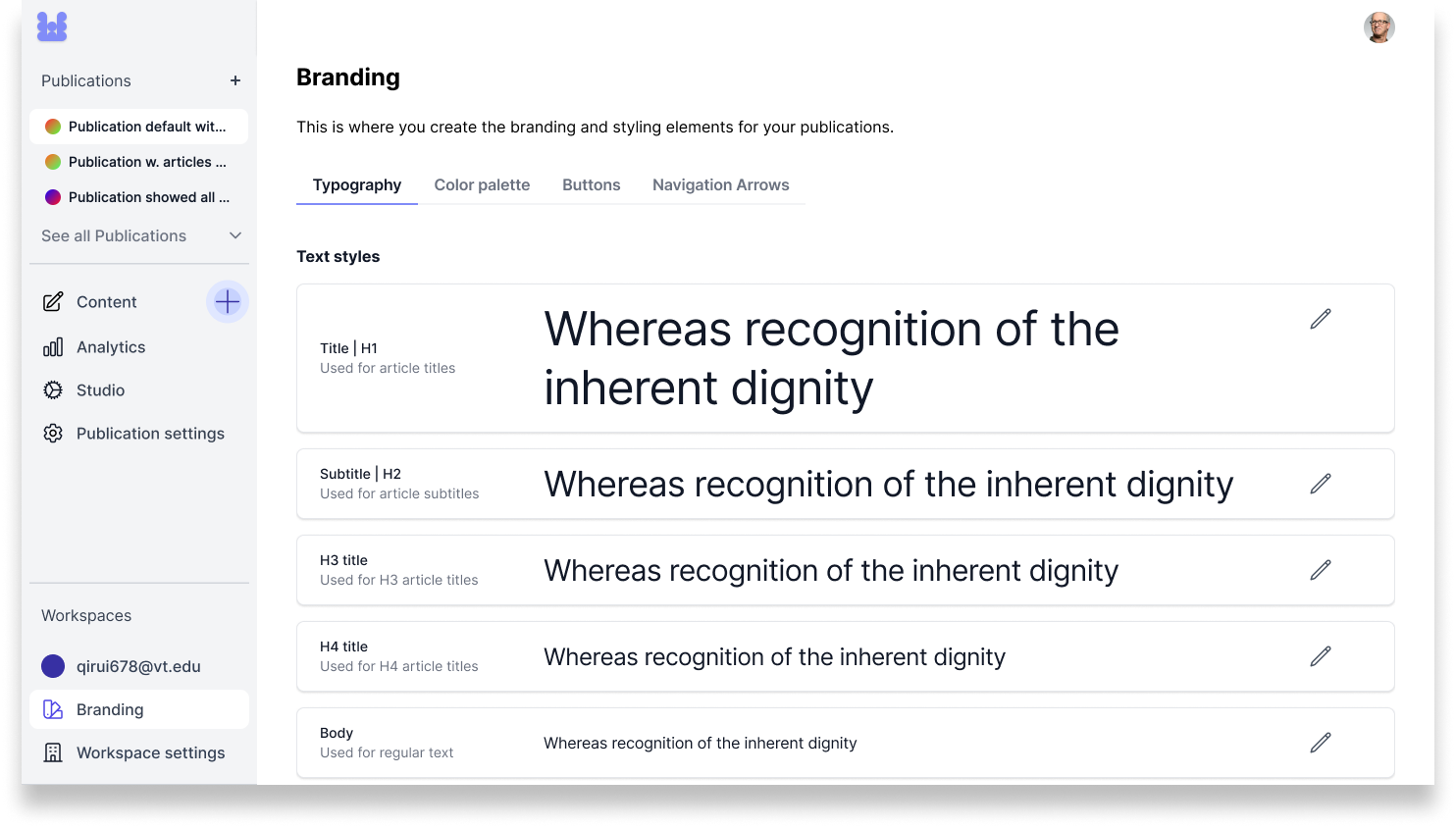 Publications +

Publication default wit...

Publication w. articles ...

Publication showed all ...

See all Publications

Content

Analytics

Studio

Publication settings

Workspaces

qirui678@vt.edu

Branding

Workspace settings

Branding

This is where you create the branding and styling elements for your publications.

Typography Color palette Buttons Navigation Arrows

Text styles

Title | H1
Used for article titles

Whereas recognition of the inherent dignity

Subtitle | H2
Used for article subtitles

Whereas recognition of the inherent dignity

H3 title
Used for H3 article titles

Whereas recognition of the inherent dignity

H4 title
Used for H4 article titles

Whereas recognition of the inherent dignity

Body
Used for regular text

Whereas recognition of the inherent dignity